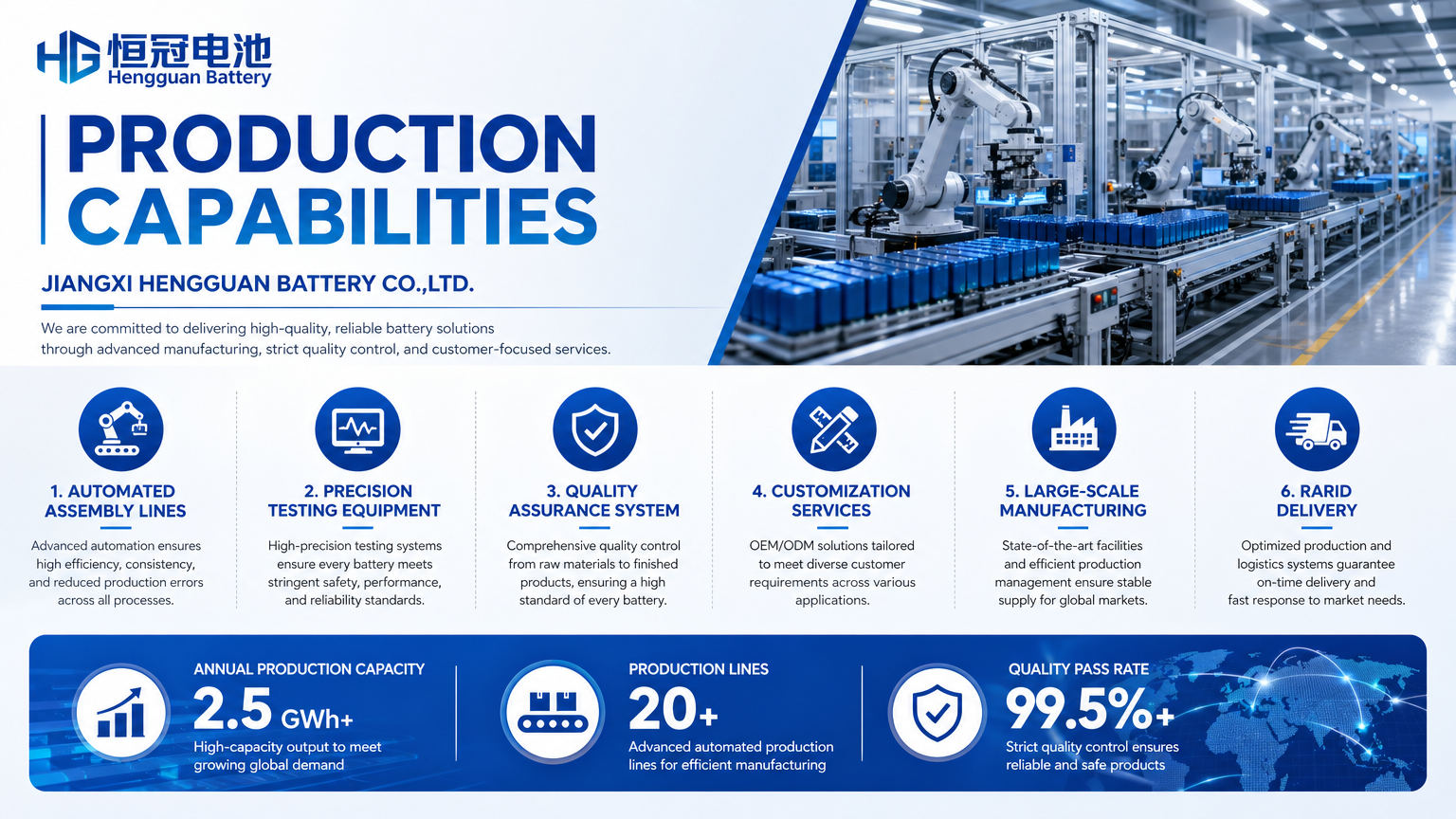 HG 恒冠电池
Hengguan Battery

PRODUCTION CAPABILITIES

JIANGXI HENGGUAN BATTERY CO.,LTD.

We are committed to delivering high-quality, reliable battery solutions through advanced manufacturing, strict quality control, and customer-focused services.

1. AUTOMATED ASSEMBLY LINES

Advanced automation ensures high efficiency, consistency, and reduced production errors across all processes.

2. PRECISION TESTING EQUIPMENT

High-precision testing systems ensure every battery meets stringent safety, performance, and reliability standards.

3. QUALITY ASSURANCE SYSTEM

Comprehensive quality control from raw materials to finished products, ensuring a high standard of every battery.

4. CUSTOMIZATION SERVICES

OEM/ODM solutions tailored to meet diverse customer requirements across various applications.

5. LARGE-SCALE MANUFACTURING

State-of-the-art facilities and efficient production management ensure stable supply for global markets.

6. RARID DELIVERY

Optimized production and logistics systems guarantee on-time delivery and fast response to market needs.

ANNUAL PRODUCTION CAPACITY
2.5 GWh+
High-capacity output to meet growing global demand

PRODUCTION LINES
20+
Advanced automated production lines for efficient manufacturing

QUALITY PASS RATE
99.5%+
Strict quality control ensures reliable and safe products